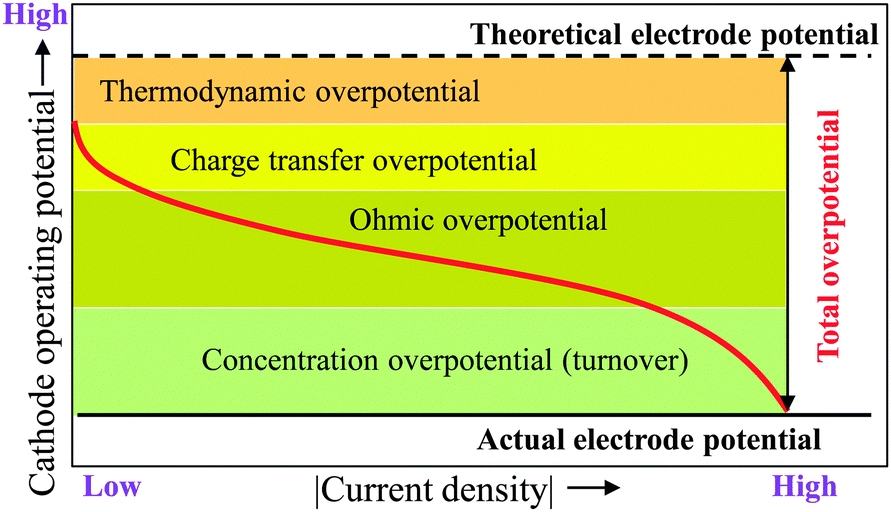 High

Cathode operating potential →

Theoretical electrode potential

Thermodynamic overpotential

Charge transfer overpotential

Ohmic overpotential

Concentration overpotential (turnover)

Total overpotential

Actual electrode potential

Low

|Current density| →

High